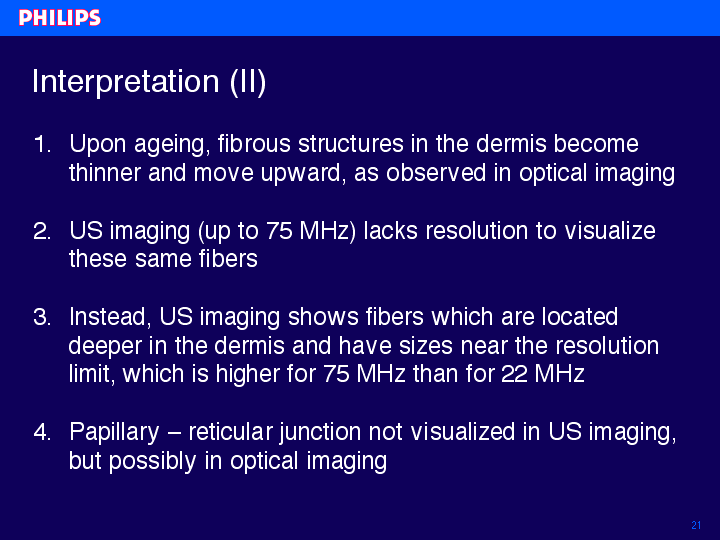 PHILIPS

Interpretation (II)

1. Upon ageing, fibrous structures in the dermis become thinner and move upward, as observed in optical imaging

2. US imaging (up to 75 MHz) lacks resolution to visualize these same fibers

3. Instead, US imaging shows fibers which are located deeper in the dermis and have sizes near the resolution limit, which is higher for 75 MHz than for 22 MHz

4. Papillary – reticular junction not visualized in US imaging, but possibly in optical imaging

21